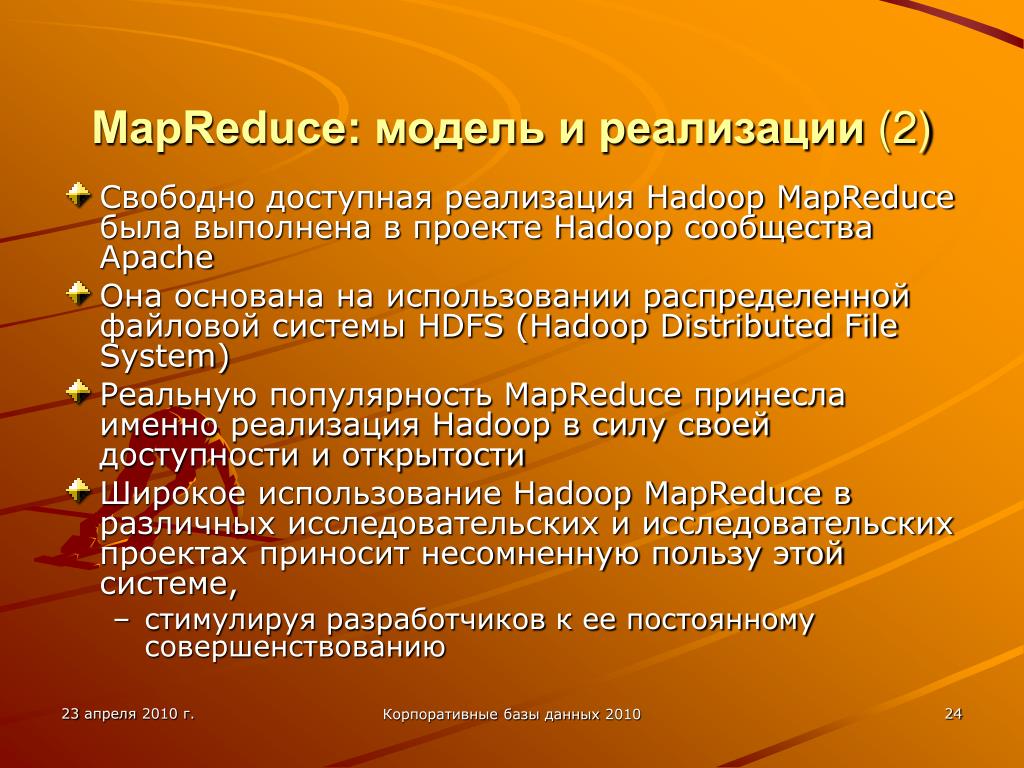 MapReduce: модель и реализации (2)

Свободно доступная реализация Hadoop MapReduce была выполнена в проекте Hadoop сообщества Apache

Она основана на использовании распределенной файловой системы HDFS (Hadoop Distributed File System)

Реальную популярность MapReduce принесла именно реализация Hadoop в силу своей доступности и открытости

Широкое использование Hadoop MapReduce в различных исследовательских и исследовательских проектах приносит несомненную пользу этой системе,

– стимулируя разработчиков к ее постоянному совершенствованию

23 апреля 2010 г.

Корпоративные базы данных 2010

24